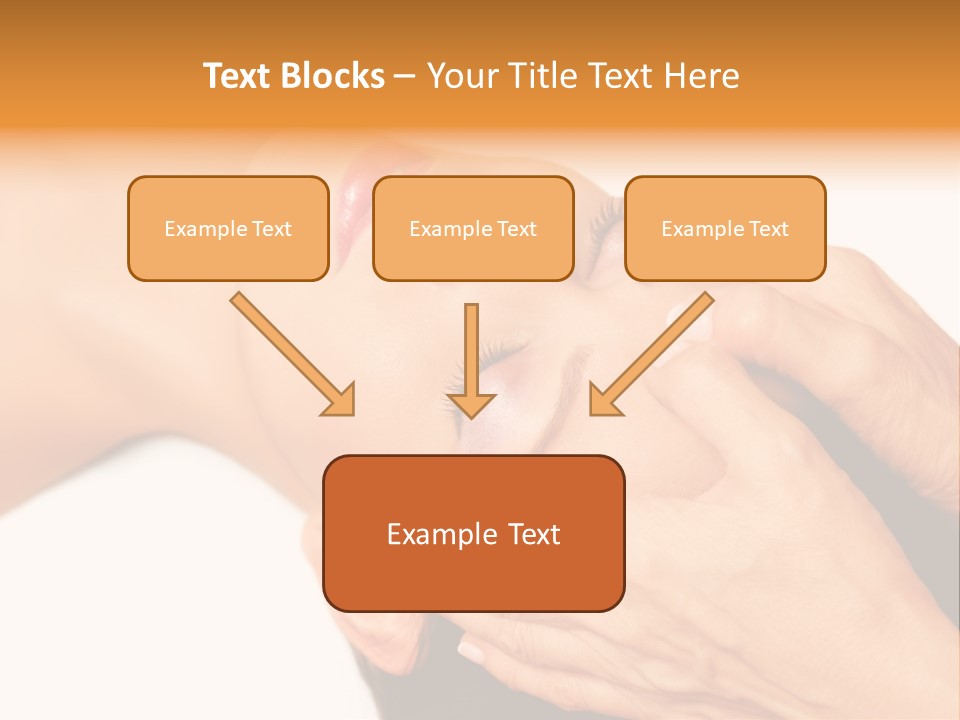 Text Blocks – Your Title Text Here

Example Text

Example Text

Example Text

Example Text